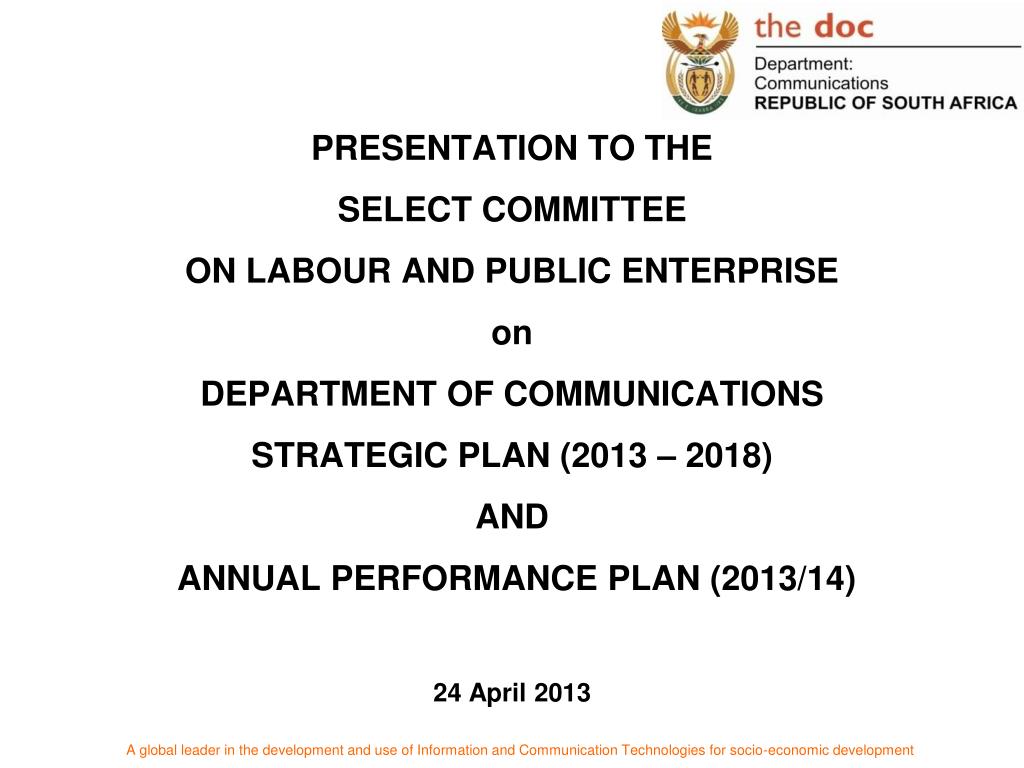 the doc
Department: Communications
REPUBLIC OF SOUTH AFRICA

PRESENTATION TO THE
SELECT COMMITTEE
ON LABOUR AND PUBLIC ENTERPRISE
on
DEPARTMENT OF COMMUNICATIONS
STRATEGIC PLAN (2013 – 2018)
AND
ANNUAL PERFORMANCE PLAN (2013/14)

24 April 2013

A global leader in the development and use of Information and Communication Technologies for socio-economic development